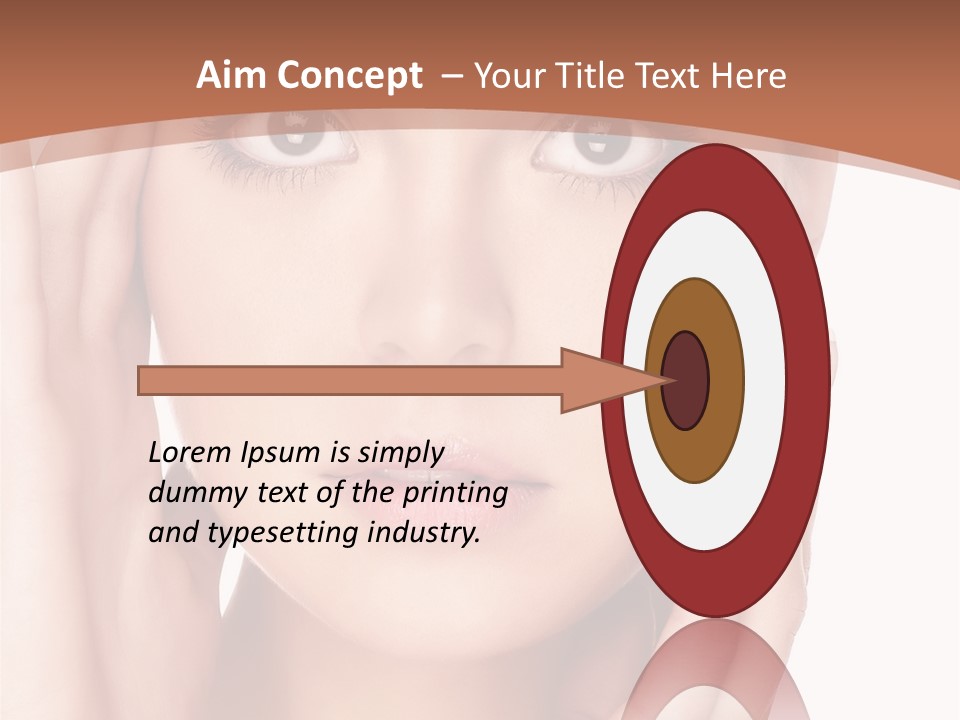 Aim Concept – Your Title Text Here

Lorem Ipsum is simply dummy text of the printing and typesetting industry.